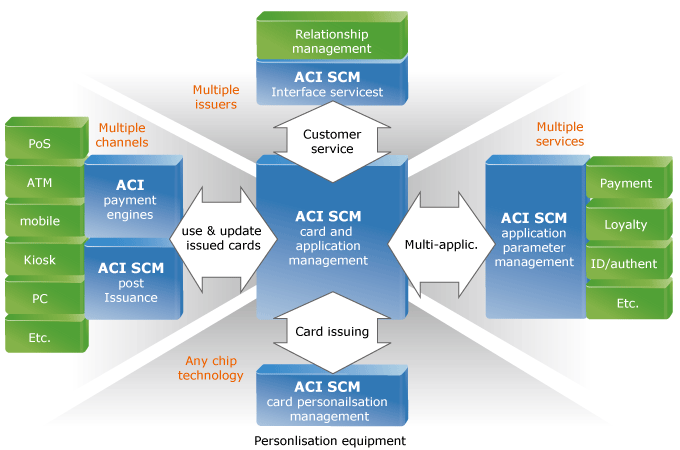 Relationship management

ACI SCM
Interface servicest

Multiple issuers

Customer service

Multiple channels

PoS

ATM

mobile

Kiosk

PC

Etc.

ACI
payment engines

ACI SCM
post Issuance

use & update issued cards

ACI SCM
card and application management

Multi-applic.

Multiple services

ACI SCM
application parameter management

Payment

Loyalty

ID/authent

Etc.

Card issuing

Any chip technology

ACI SCM
card personailsation management

Personlisation equipment